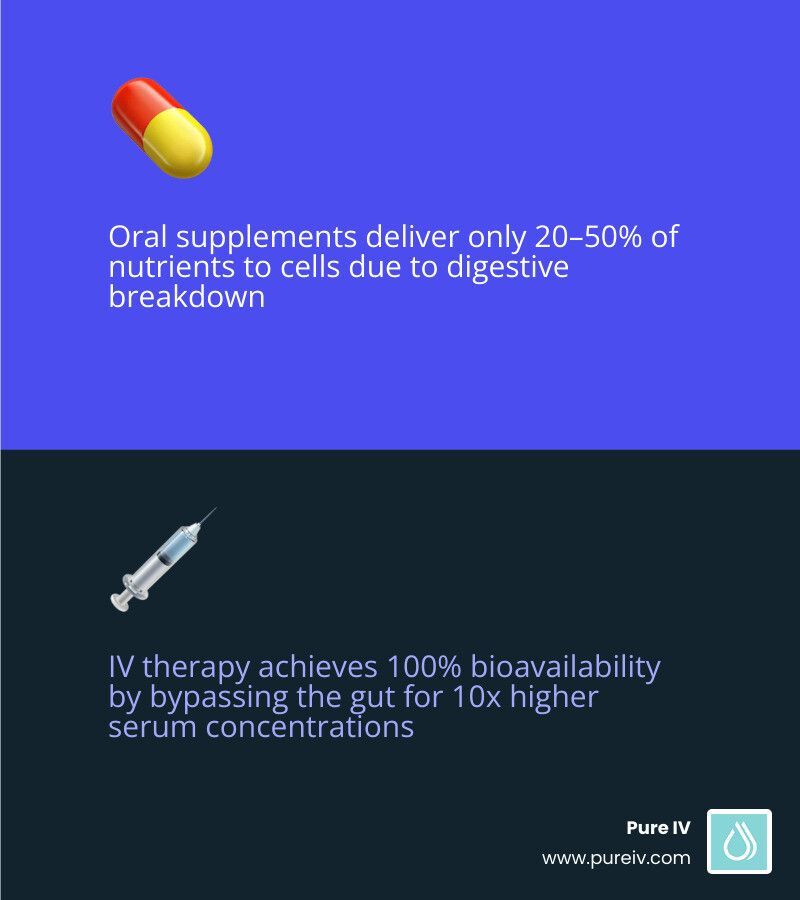 Oral supplements deliver only 20–50% of nutrients to cells due to digestive breakdown

IV therapy achieves 100% bioavailability by bypassing the gut for 10x higher serum concentrations

Pure IV
www.pureiv.com